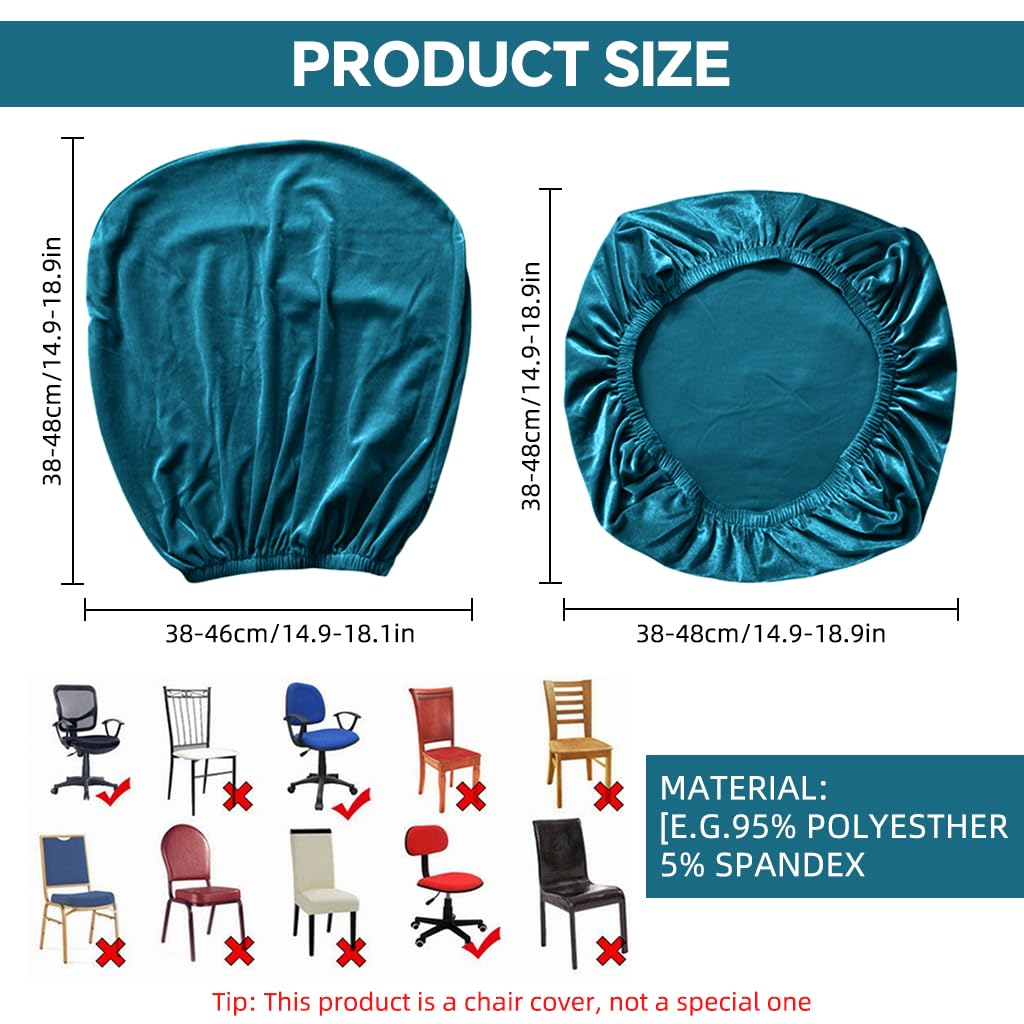 PRODUCT SIZE

38-48cm/14.9-18.9in

38-46cm/14.9-18.1in

38-48cm/14.9-18.9in

38-48cm/14.9-18.9in

MATERIAL:
[E.G.95% POLYESTHER
5% SPANDEX

Tip: This product is a chair cover, not a special one